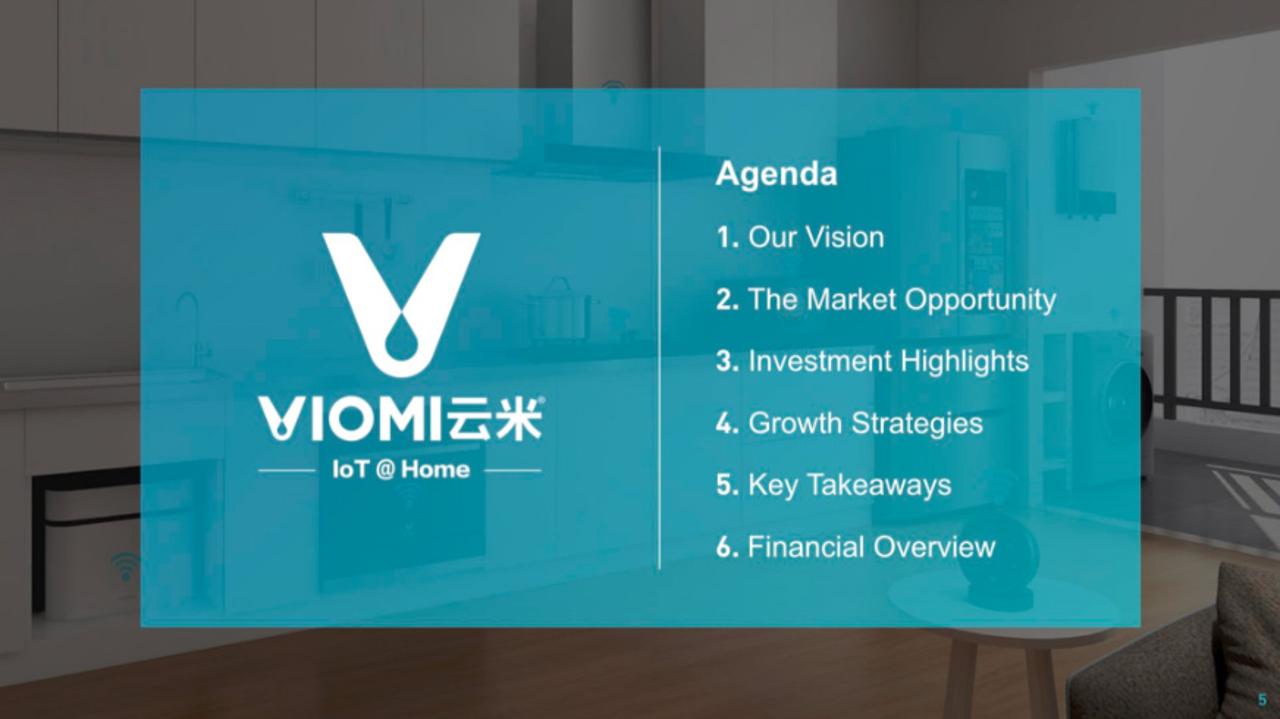 VIOMI云米®

IoT @ Home

Agenda

1. Our Vision

2. The Market Opportunity

3. Investment Highlights

4. Growth Strategies

5. Key Takeaways

6. Financial Overview

5